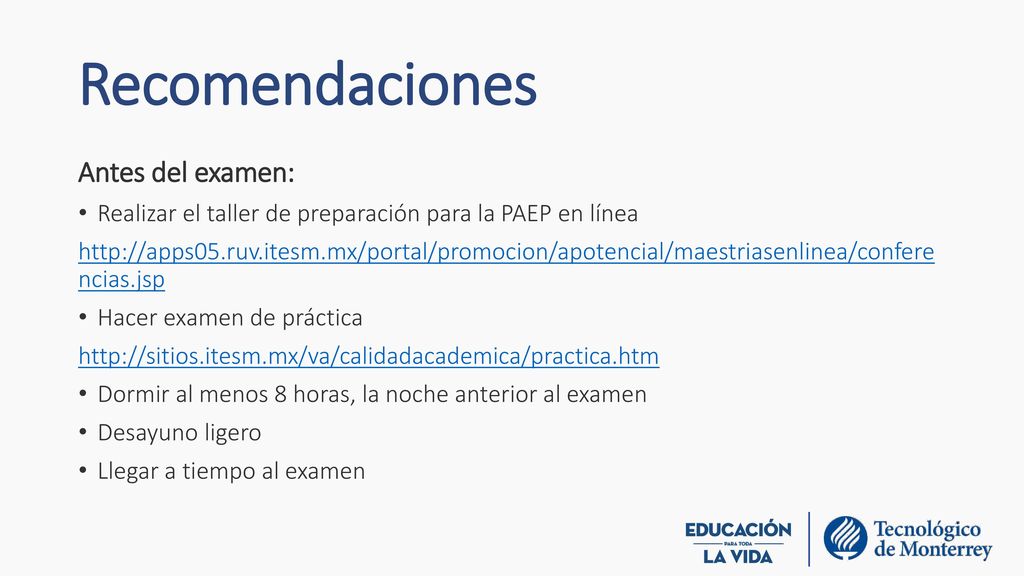 Recomendaciones

Antes del examen:

• Realizar el taller de preparación para la PAEP en línea

http://apps05.ruv.itesm.mx/portal/promocion/apotencial/maestriasenlinea/conferencias.jsp

• Hacer examen de práctica

http://sitios.itesm.mx/va/calidadacademica/practica.htm

• Dormir al menos 8 horas, la noche anterior al examen

• Desayuno ligero

• Llegar a tiempo al examen

EDUCACIÓN PARA TODA LA VIDA

Tecnológico de Monterrey